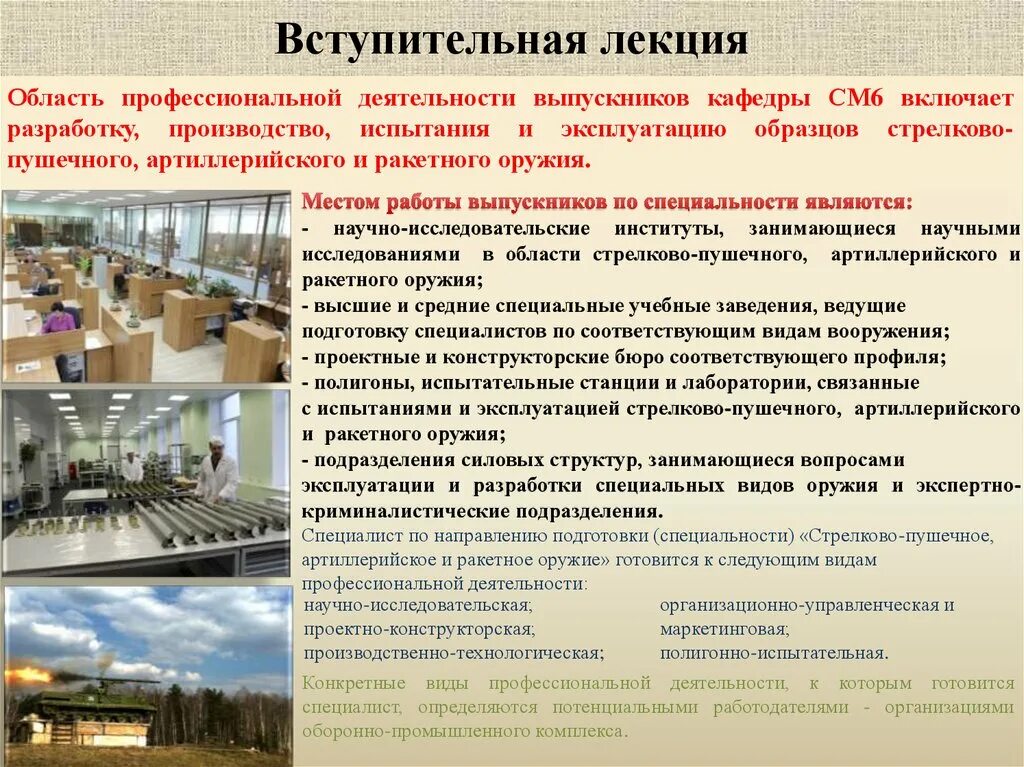 Вступительная лекция

Область профессиональной деятельности выпускников кафедры СМ6 включает разработку, производство, испытания и эксплуатацию образцов стрелково-пушечного, артиллерийского и ракетного оружия.

Местом работы выпускников по специальности являются:
- научно-исследовательские институты, занимающиеся научными исследованиями в области стрелково-пушечного, артиллерийского и ракетного оружия;
- высшие и средние специальные учебные заведения, ведущие подготовку специалистов по соответствующим видам вооружения;
- проектные и конструкторские бюро соответствующего профиля;
- полигоны, испытательные станции и лаборатории, связанные с испытаниями и эксплуатацией стрелково-пушечного, артиллерийского и ракетного оружия;
- подразделения силовых структур, занимающиеся вопросами эксплуатации и разработки специальных видов оружия и экспертно-криминалистические подразделения.

Специалист по направлению подготовки (специальности) «Стрелково-пушечное, артиллерийское и ракетное оружие» готовится к следующим видам профессиональной деятельности:

научно-исследовательская;
проектно-конструкторская;
производственно-технологическая;

организационно-управленческая и маркетинговая;
полигонно-испытательная.

Конкретные виды профессиональной деятельности, к которым готовится специалист, определяются потенциальными работодателями - организациями оборонно-промышленного комплекса.